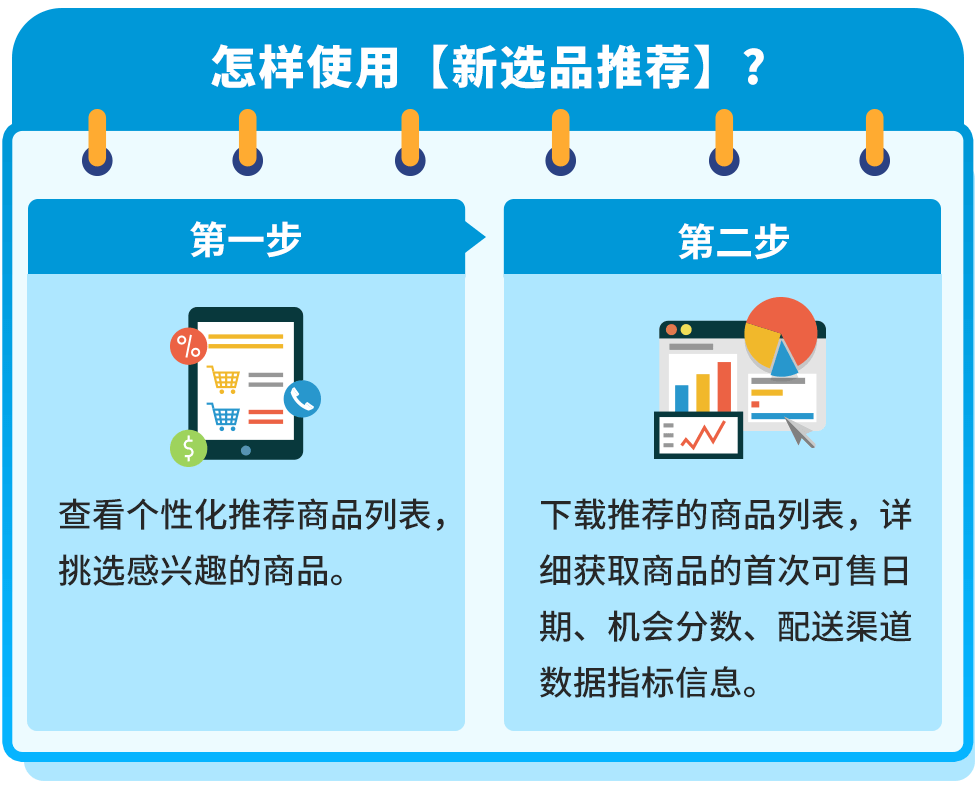 怎样使用【新选品推荐】？

第一步

%

$

查看个性化推荐商品列表，挑选感兴趣的商品。

第二步

下载推荐的商品列表，详细获取商品的首次可售日期、机会分数、配送渠道数据指标信息。